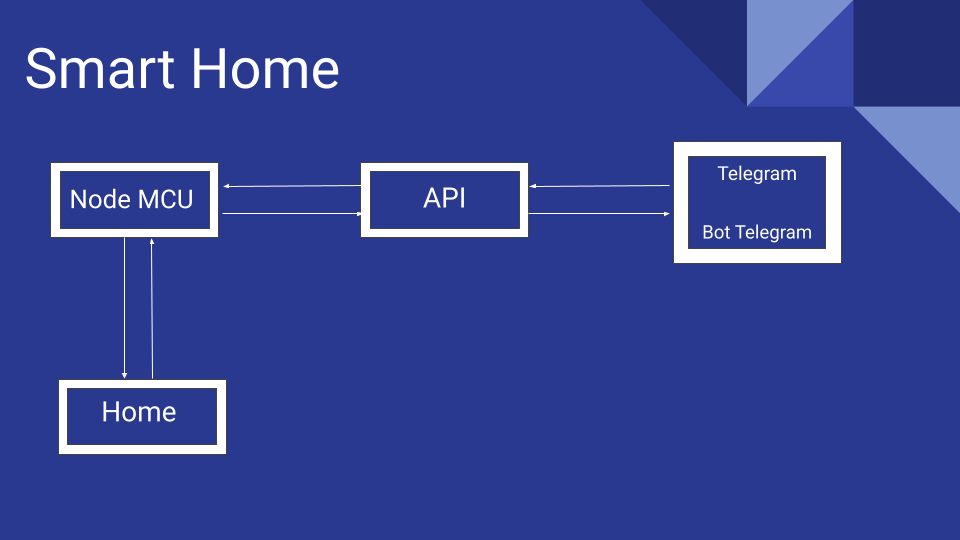 Smart Home

Node MCU

API

Telegram

Bot Telegram

Home